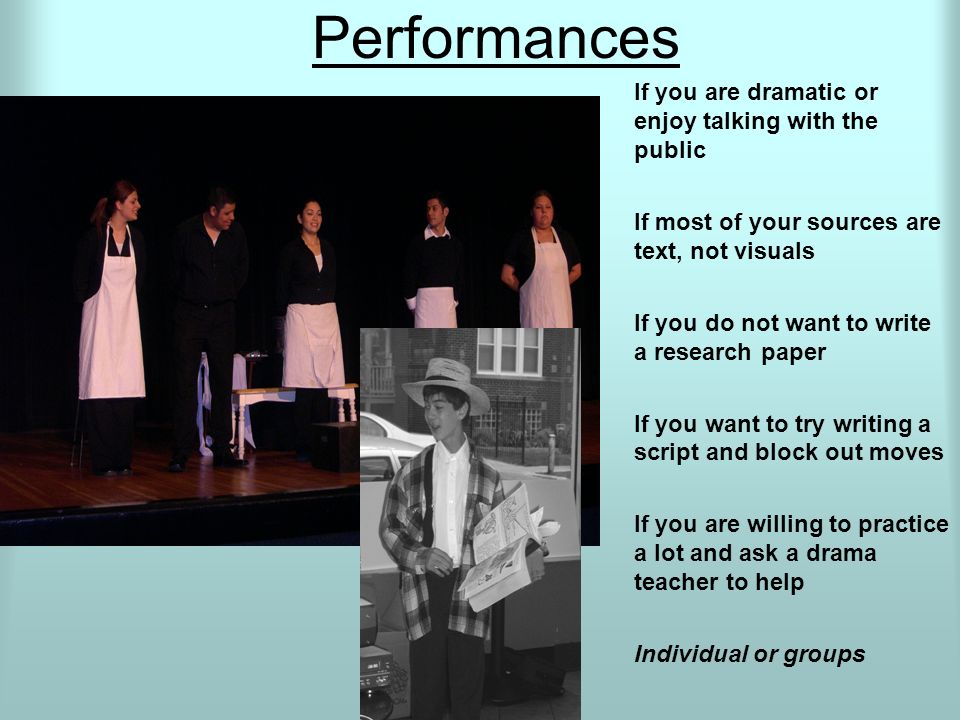 Performances

If you are dramatic or enjoy talking with the public

If most of your sources are text, not visuals

If you do not want to write a research paper

If you want to try writing a script and block out moves

If you are willing to practice a lot and ask a drama teacher to help

Individual or groups